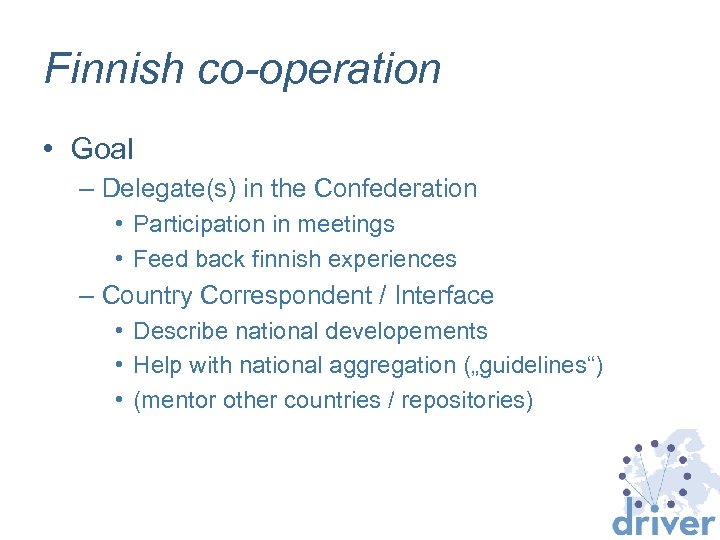 Finnish co-operation

• Goal
– Delegate(s) in the Confederation
• Participation in meetings
• Feed back finnish experiences
– Country Correspondent / Interface
• Describe national developements
• Help with national aggregation („guidelines“)
• (mentor other countries / repositories)

driver